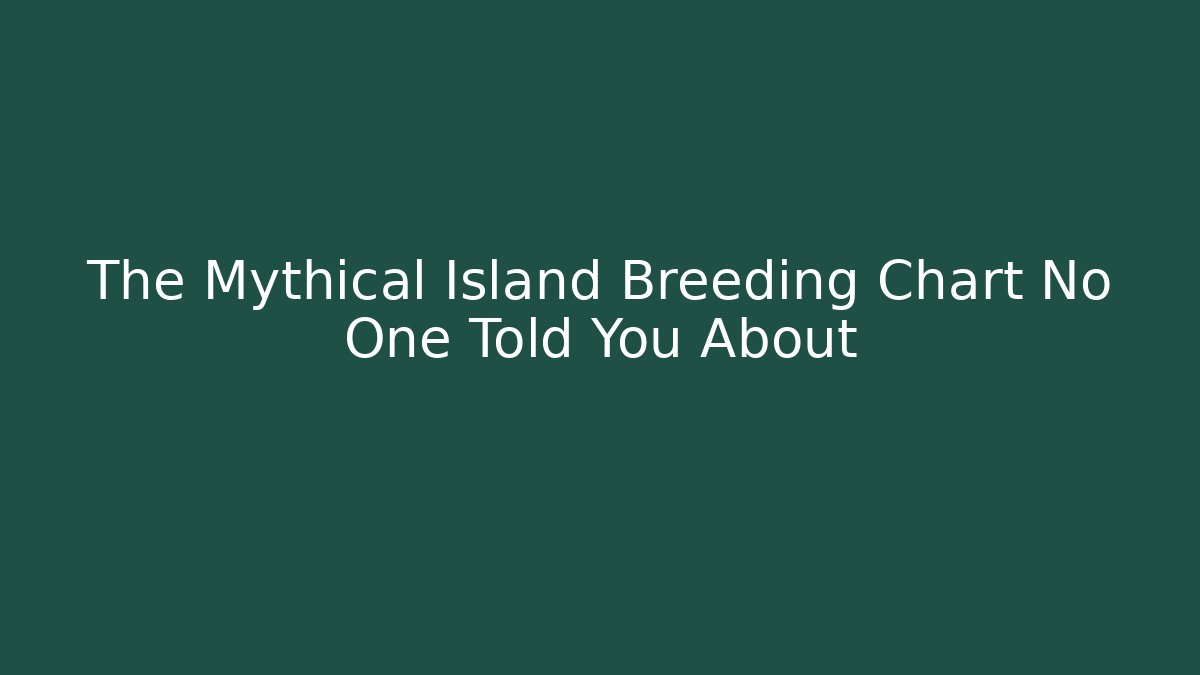 The Mythical Island Breeding Chart No One Told You About